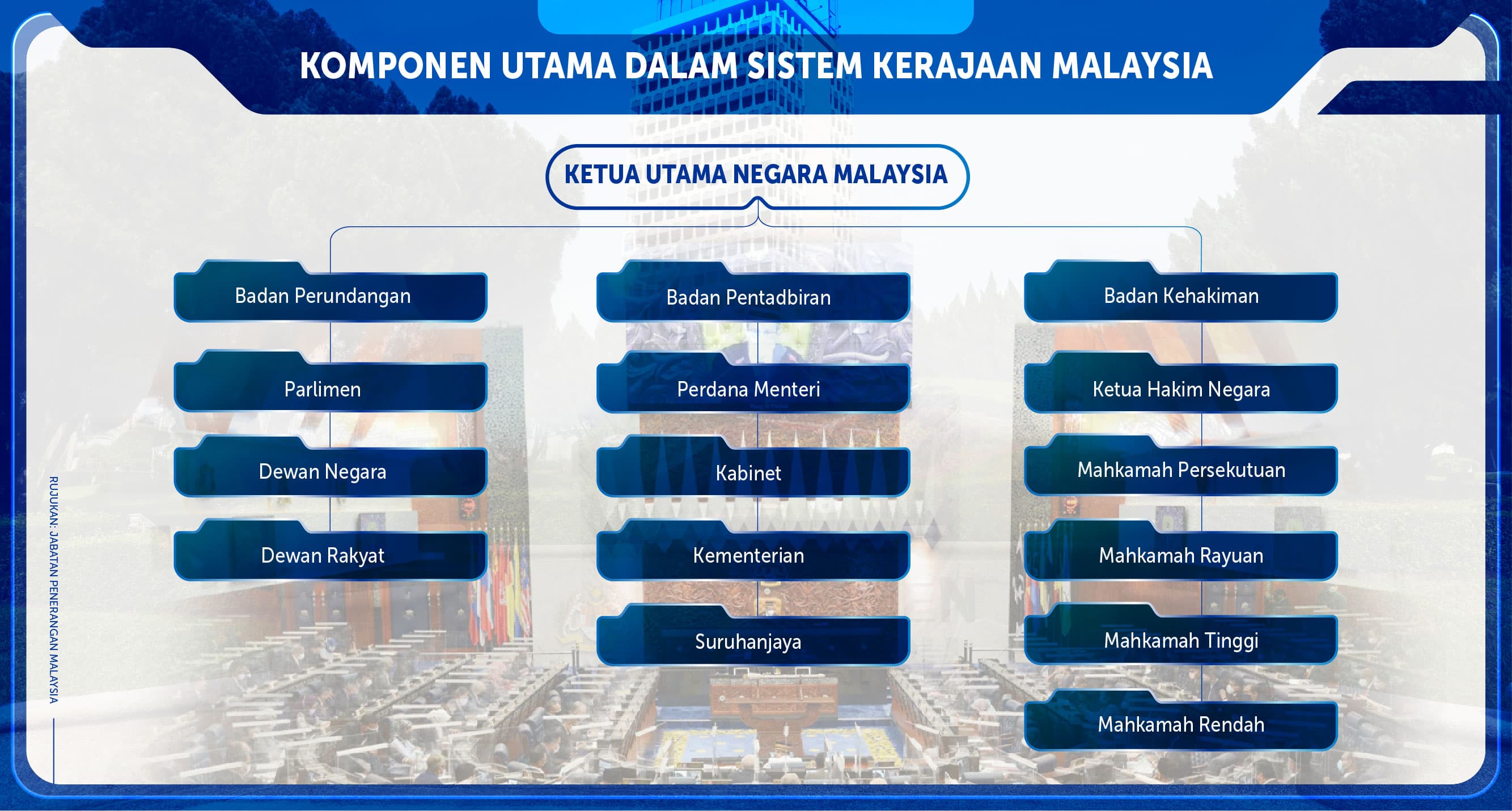 KOMPONEN UTAMA DALAM SISTEM KERAJAAN MALAYSIA

KETUA UTAMA NEGARA MALAYSIA

Badan Perundangan

Parlimen

Dewan Negara

Dewan Rakyat

Badan Pentadbiran

Perdana Menteri

Kabinet

Kementerian

Suruhanjaya

Badan Kehakiman

Ketua Hakim Negara

Mahkamah Persekutuan

Mahkamah Rayuan

Mahkamah Tinggi

Mahkamah Rendah

RUJUKAN: JABATAN PENERANGAN MALAYSIA